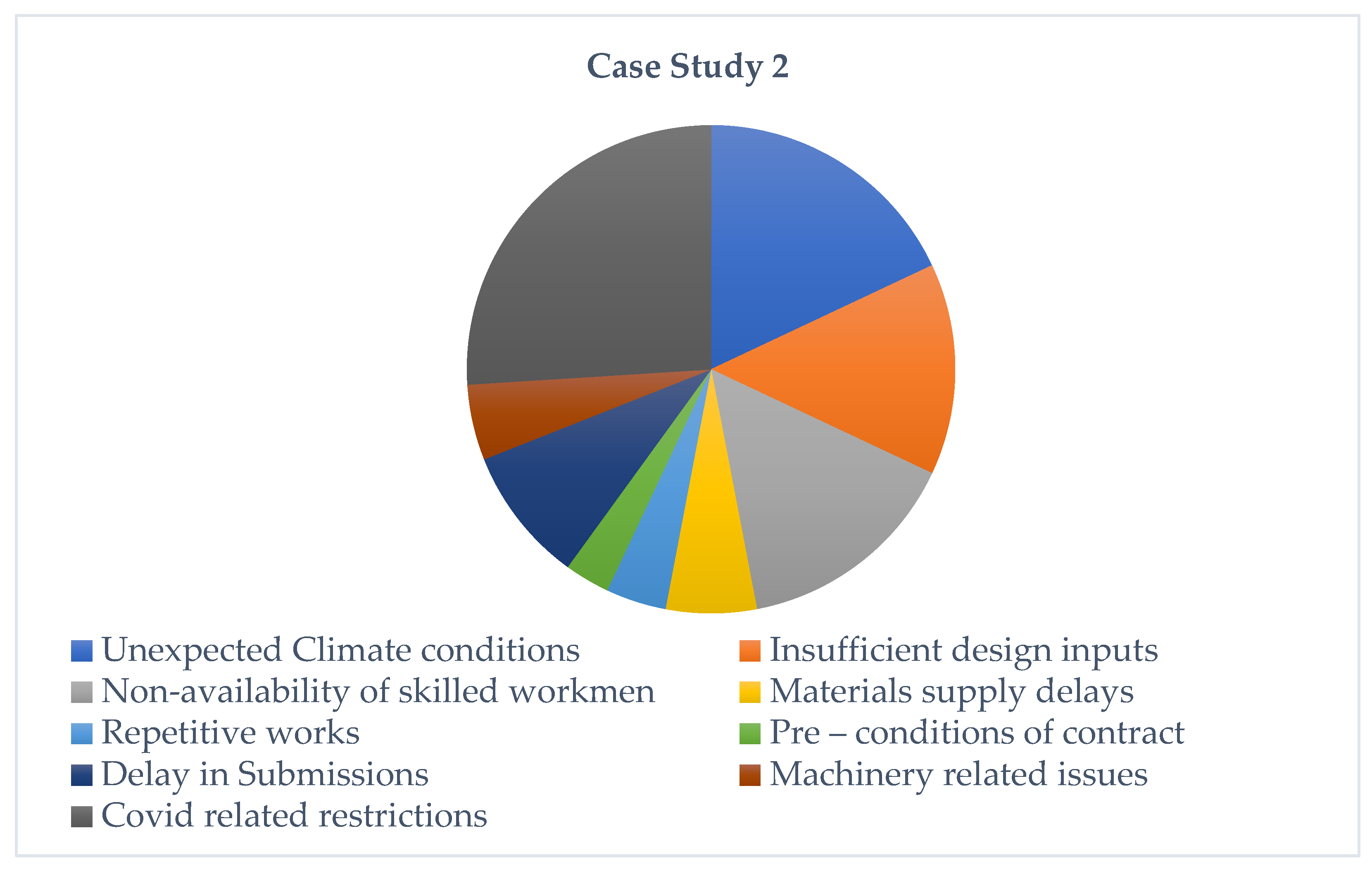 Case Study 2

Unexpected Climate conditions
Insufficient design inputs
Non-availability of skilled workmen
Materials supply delays
Repetitive works
Pre – conditions of contract
Delay in Submissions
Machinery related issues
Covid related restrictions